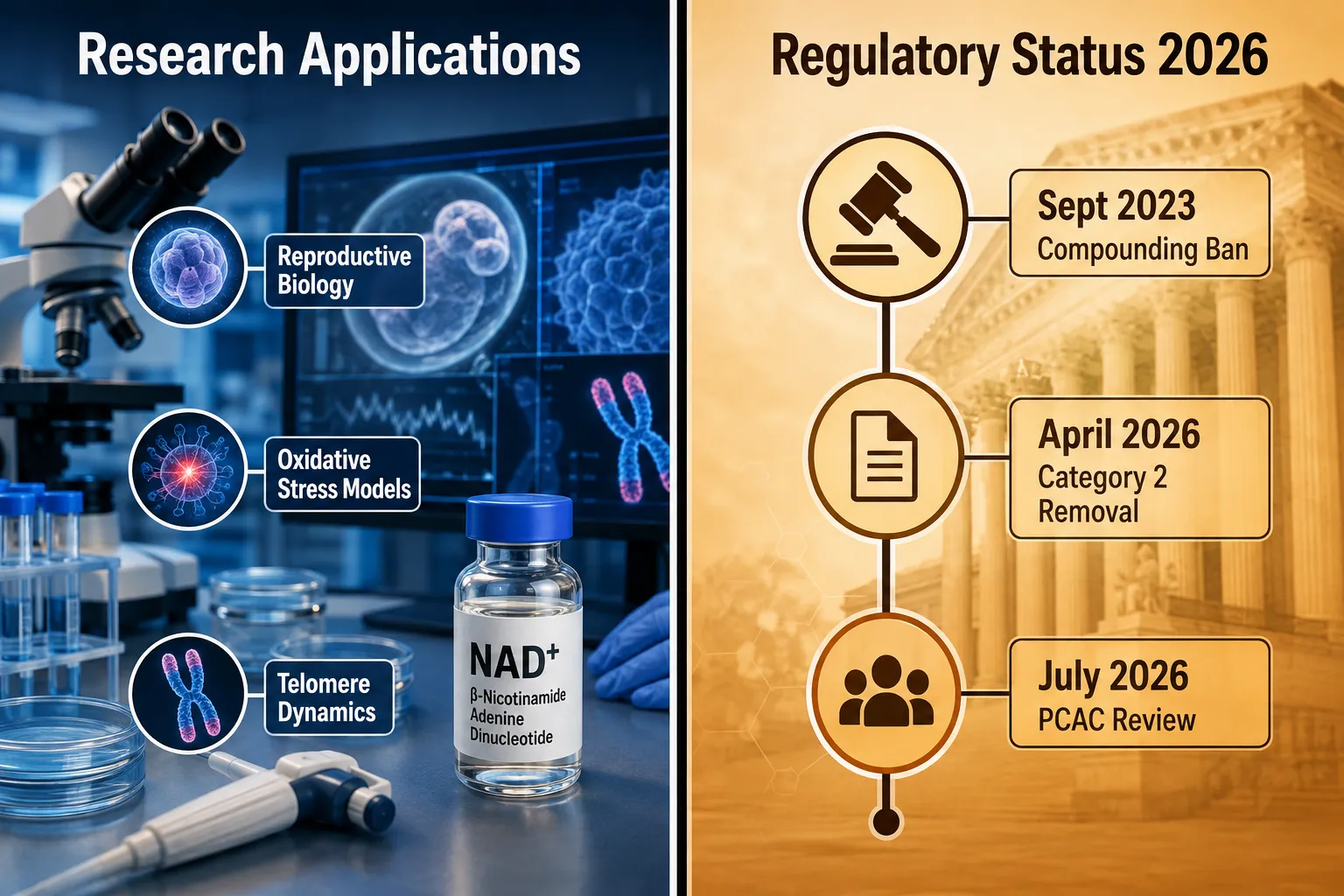 Research Applications

Reproductive Biology

Oxidative Stress Models

Telomere Dynamics

$NAD^+$
β-Nicotinamide Adenine Dinucleotide

Regulatory Status 2026

Sept 2023
Compounding Ban

April 2026
Category 2 Removal

July 2026
PCAC Review